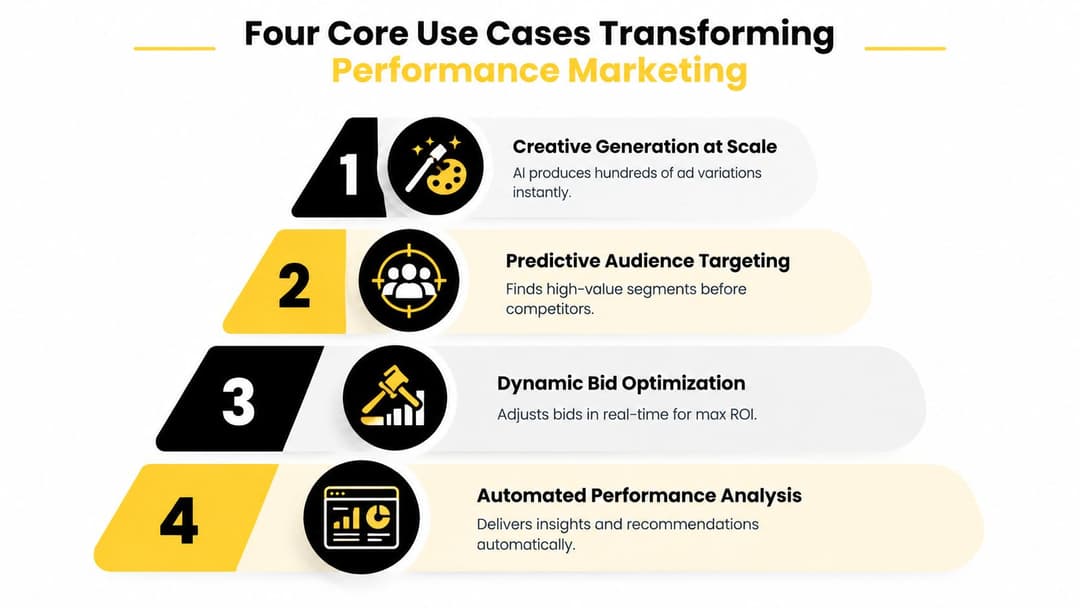 Four Core Use Cases Transforming Performance Marketing

1

Creative Generation at Scale

AI produces hundreds of ad variations instantly.

2

Predictive Audience Targeting

Finds high-value segments before competitors.

3

Dynamic Bid Optimization

Adjusts bids in real-time for max ROI.

4

Automated Performance Analysis

Delivers insights and recommendations automatically.